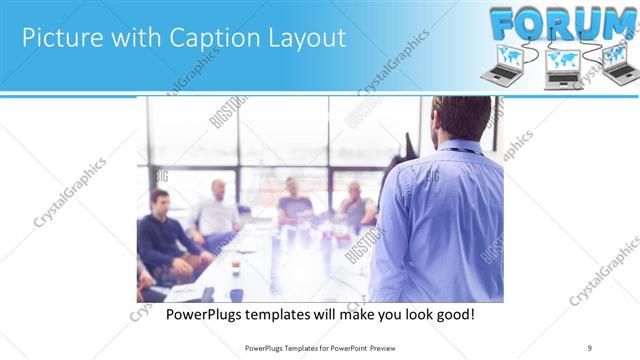 Picture with Caption Layout

FORUM

CrystalGraphics

BIGSTOCK

PowerPlugs templates will make you look good!

PowerPlugs Templates for PowerPoint Preview

9